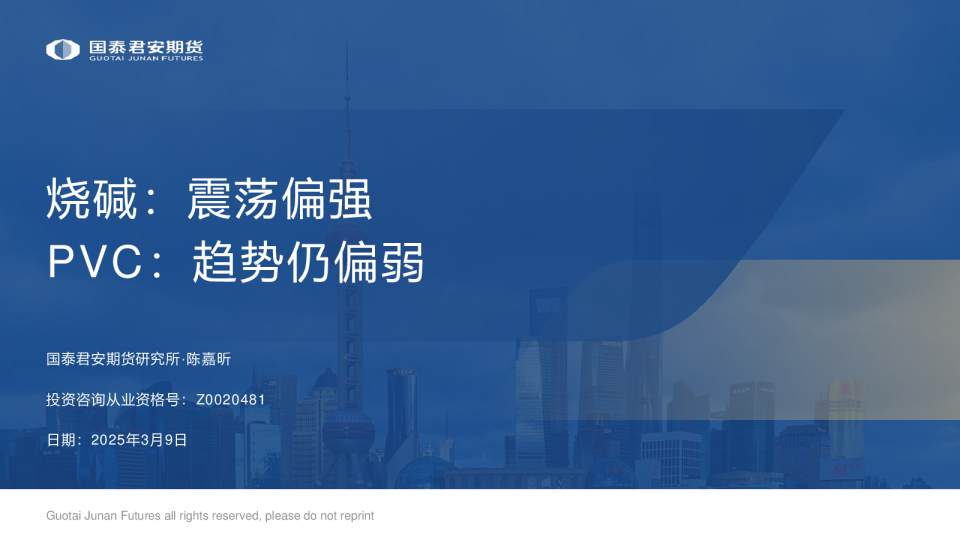 国泰君安期货
GUOTAI JUNAN FUTURES

烧碱：震荡偏强
PVC：趋势仍偏弱

国泰君安期货研究所·陈嘉昕

投资咨询从业资格号：Z0020481

日期：2025年3月9日

Guotai Junan Futures all rights reserved, please do not reprint